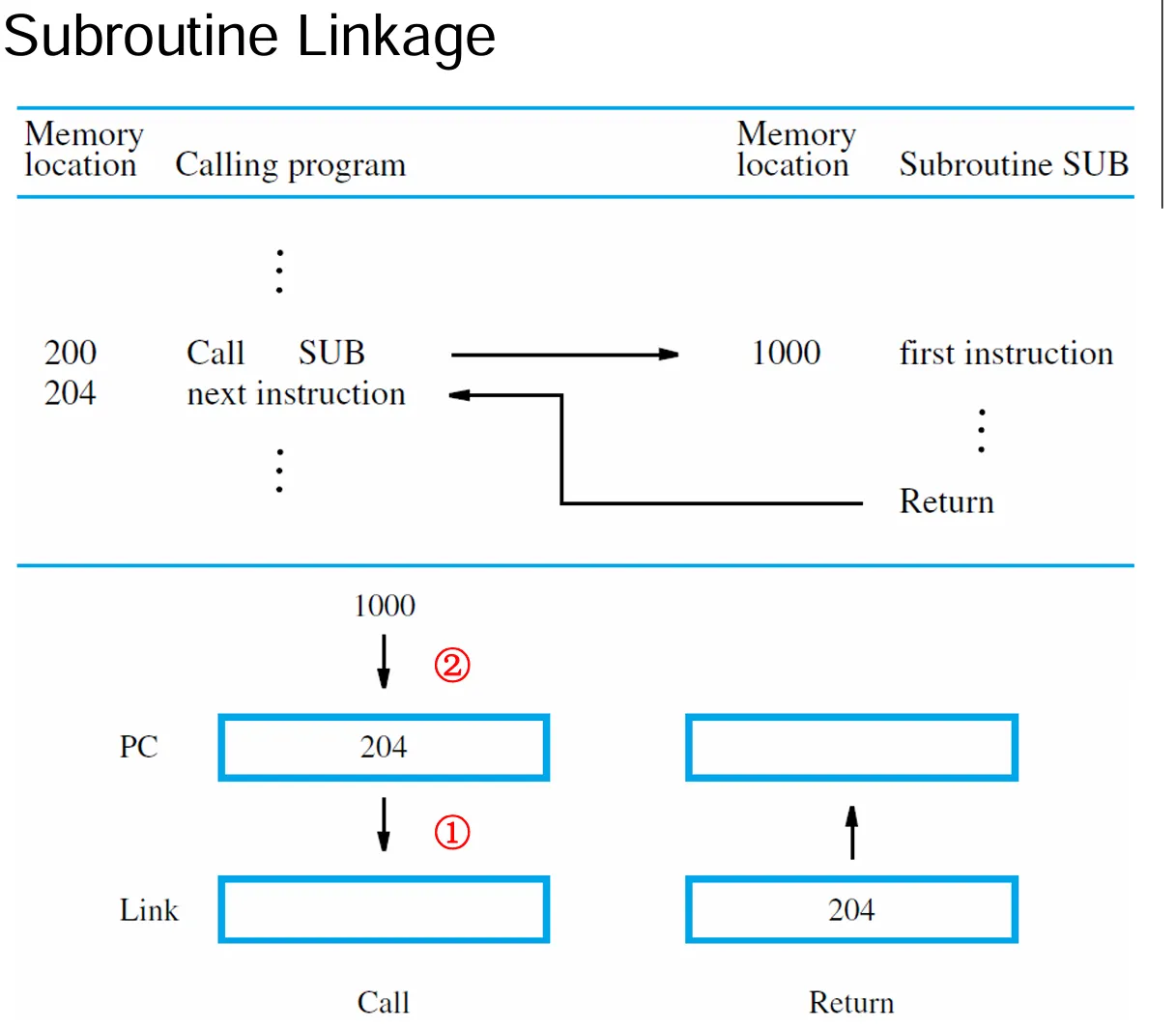 Subroutine Linkage

| Memory location | Calling program | Memory location | Subroutine SUB |
|---|---|---|---|
| | ⋮ | | |
| 200 | Call SUB | 1000 | first instruction |
| 204 | next instruction | | ⋮ |
| | ⋮ | | Return |

1000

②

PC 204

①

Link

204

Call

Return